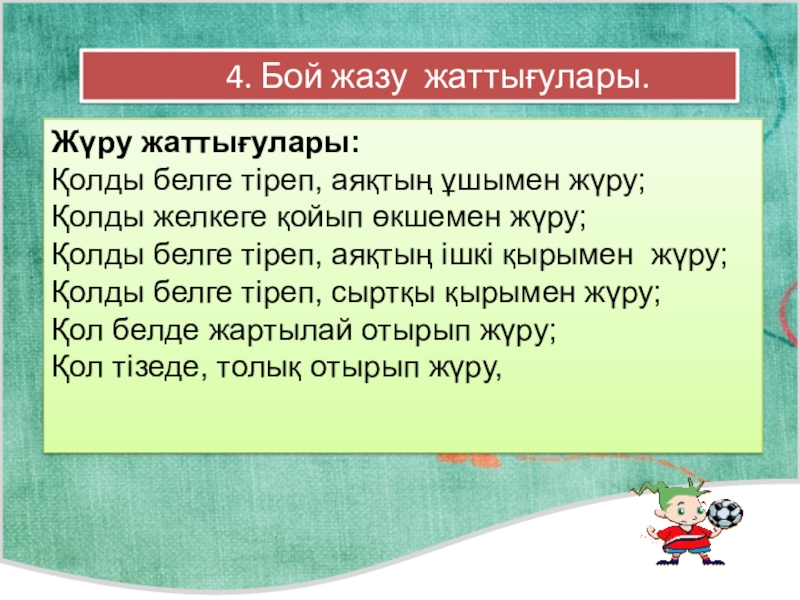 4. Бой жазу жаттығулары.

Жүру жаттығулары:
Қолды белге тіреп, аяқтың ұшымен жүру;
Қолды желкеге қойып өкшемен жүру;
Қолды белге тіреп, аяқтың ішкі қырымен жүру;
Қолды белге тіреп, сыртқы қырымен жүру;
Қол белде жартылай отырып жүру;
Қол тізеде, толық отырып жүру,